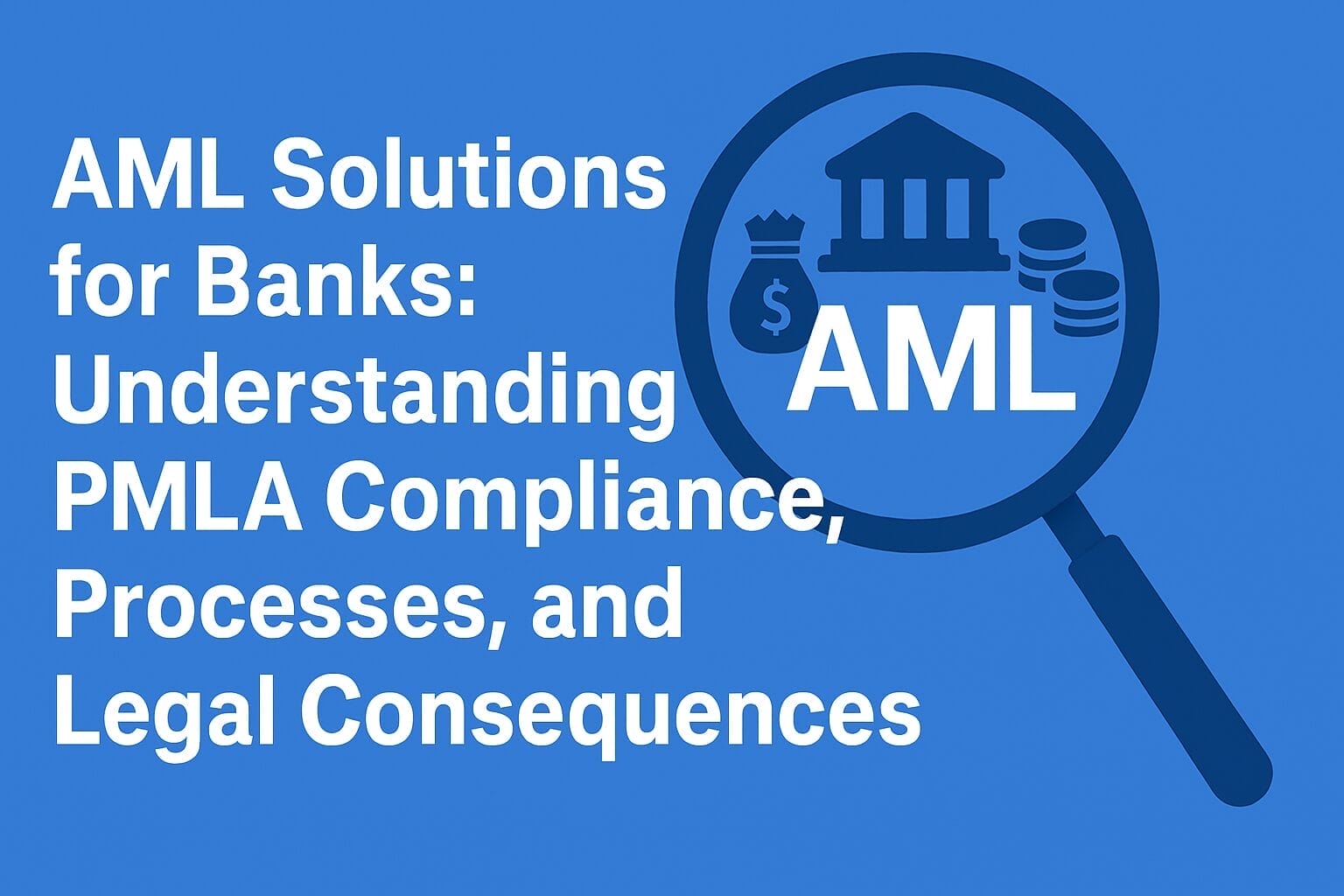 AML Solutions for Banks: Understanding PMLA Compliance, Processes, and Legal Consequences

$

AML